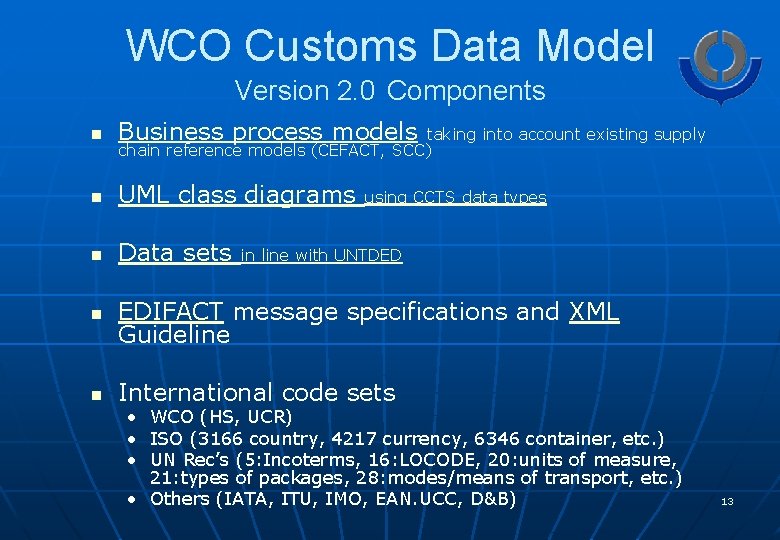 WCO Customs Data Model
Version 2.0 Components

- Business process models taking into account existing supply chain reference models (CEFACT, SCC)

- UML class diagrams using CCTS data types

- Data sets in line with UNTDED

- EDIFACT message specifications and XML Guideline

- International code sets
  - WCO (HS, UCR)
  - ISO (3166 country, 4217 currency, 6346 container, etc.)
  - UN Rec's (5:Incoterms, 16:LOCODE, 20:units of measure, 21:types of packages, 28:modes/means of transport, etc.)
  - Others (IATA, ITU, IMO, EAN.UCC, D&B)

13